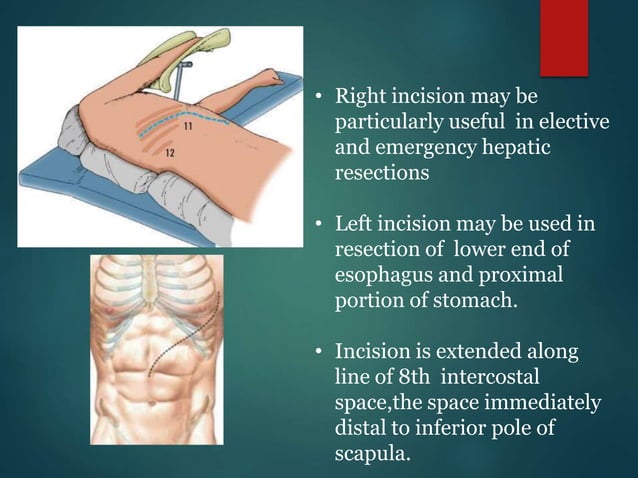 11

12

• Right incision may be particularly useful in elective and emergency hepatic resections

• Left incision may be used in resection of lower end of esophagus and proximal portion of stomach.

• Incision is extended along line of 8th intercostal space,the space immediately distal to inferior pole of scapula.